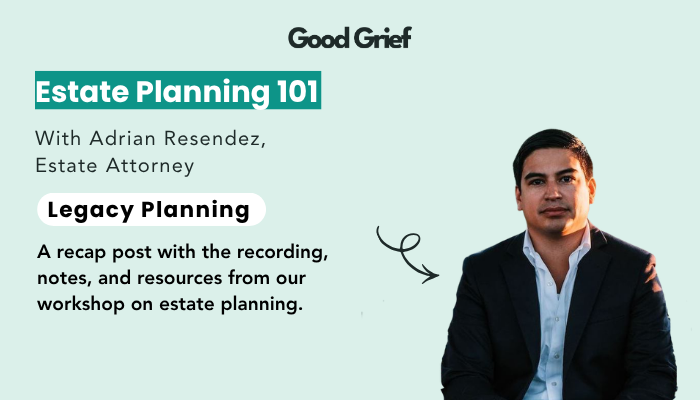 Good Grief

Estate Planning 101

With Adrian Resendez, Estate Attorney

Legacy Planning

A recap post with the recording, notes, and resources from our workshop on estate planning.